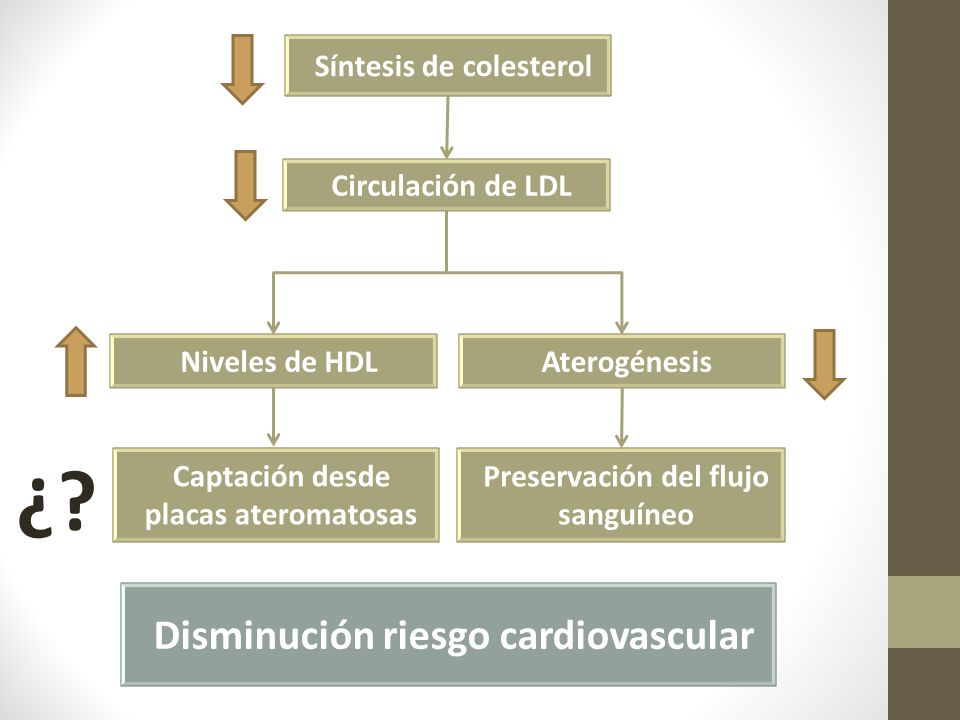 Síntesis de colesterol

Circulación de LDL

Niveles de HDL

Aterogénesis

¿?

Captación desde placas ateromatosas

Preservación del flujo sanguíneo

Disminución riesgo cardiovascular